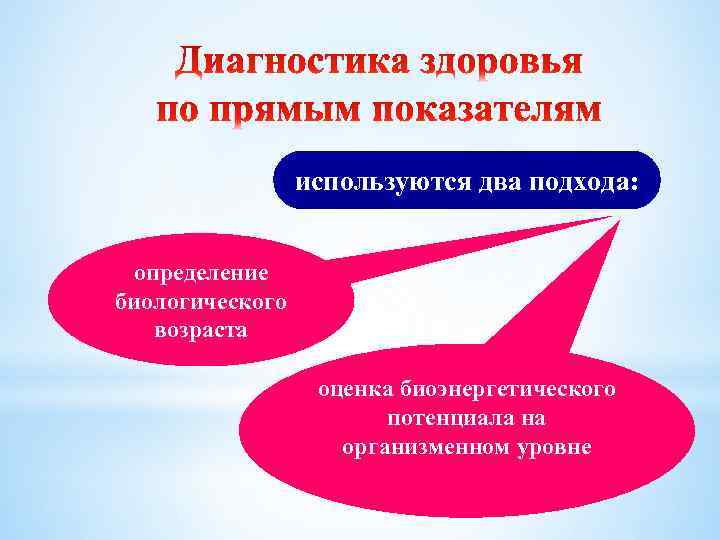 Диагностика здоровья по прямым показателям

используются два подхода:

определение биологического возраста

оценка биоэнергетического потенциала на организменном уровне